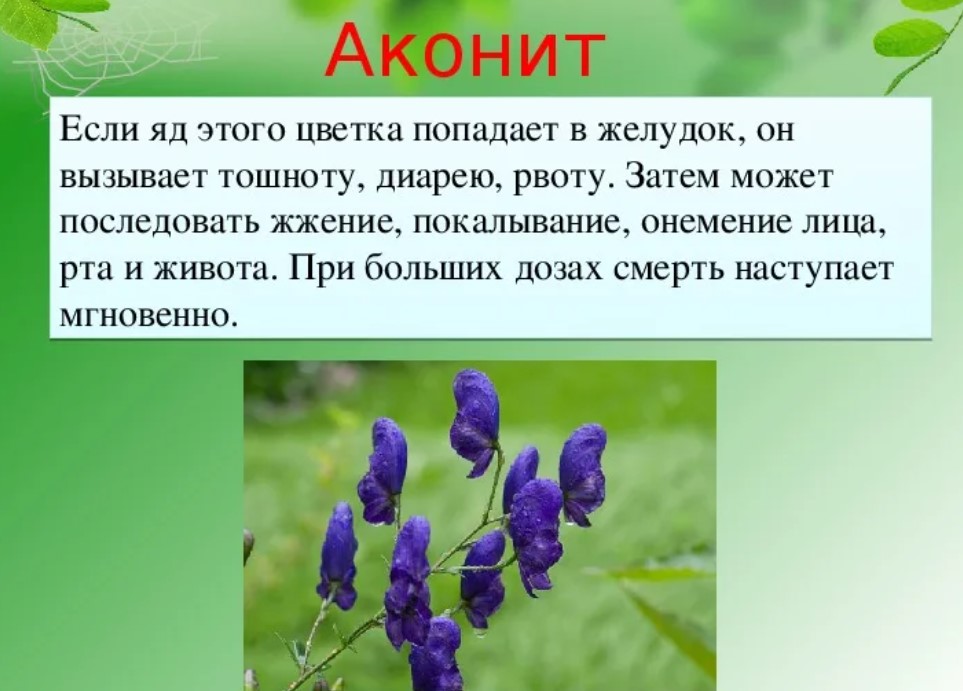 Аконит

Если яд этого цветка попадает в желудок, он вызывает тошноту, диарею, рвоту. Затем может последовать жжение, покалывание, онемение лица, рта и живота. При больших дозах смерть наступает мгновенно.